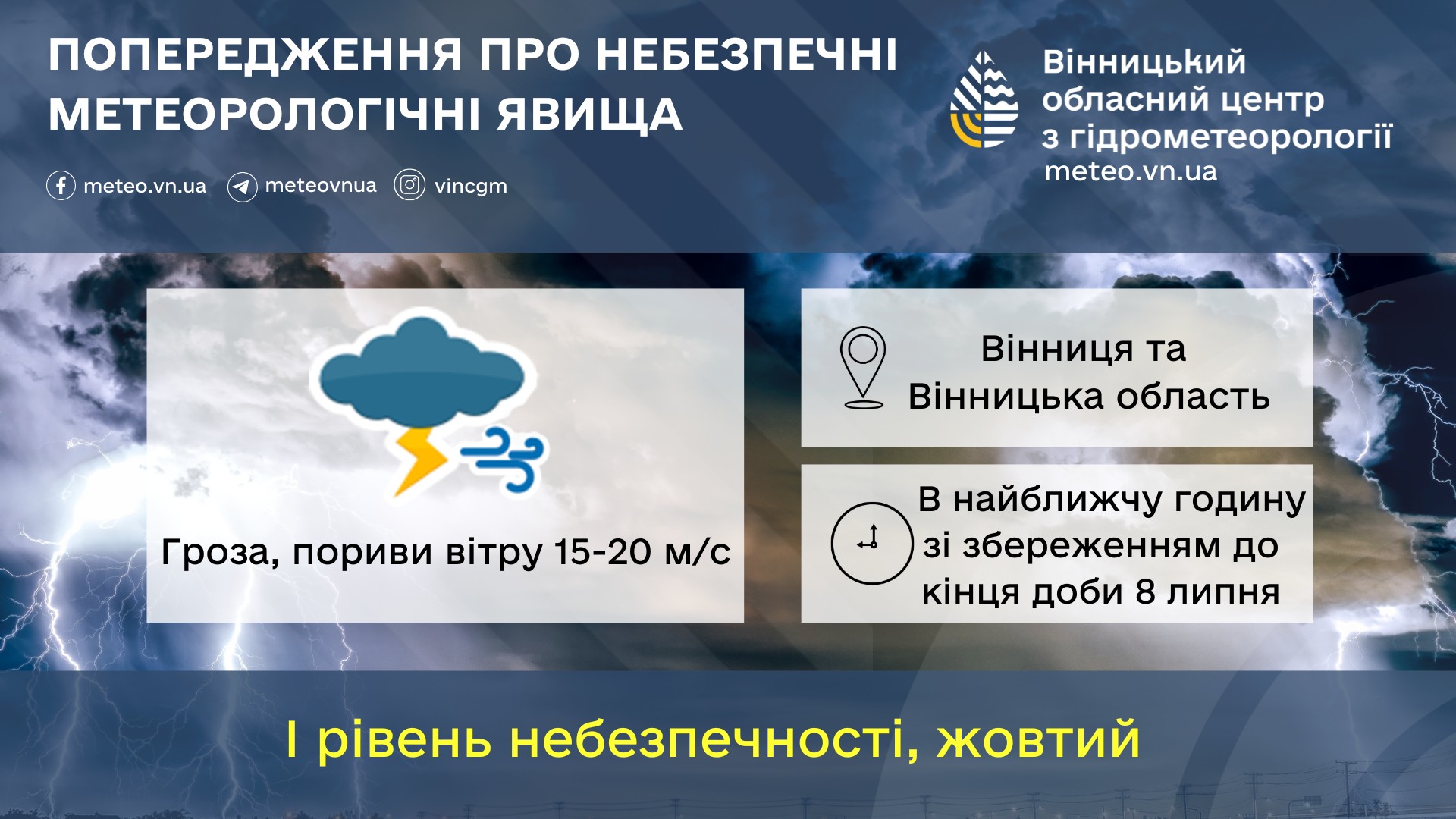 ПОПЕРЕДЖЕННЯ ПРО НЕБЕЗПЕЧНІ МЕТЕОРОЛОГІЧНІ ЯВИЩА

meteo.vn.ua meteovnua vincgm

Вінницький обласний центр з гідрометеорології
meteo.vn.ua

Гроза, пориви вітру 15-20 м/с

Вінниця та Вінницька область

В найближчу годину зі збереженням до кінця доби 8 липня

I рівень небезпечності, жовтий